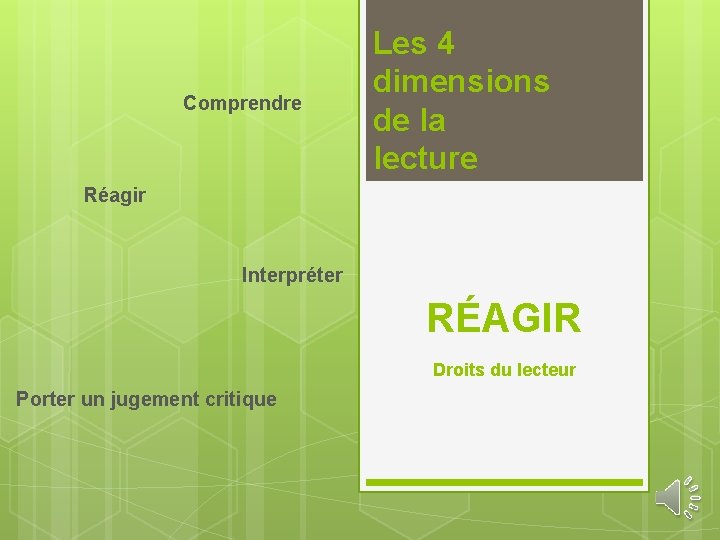 Les 4 dimensions de la lecture

Comprendre

Réagir

Interpréter

Porter un jugement critique

RÉAGIR

Droits du lecteur